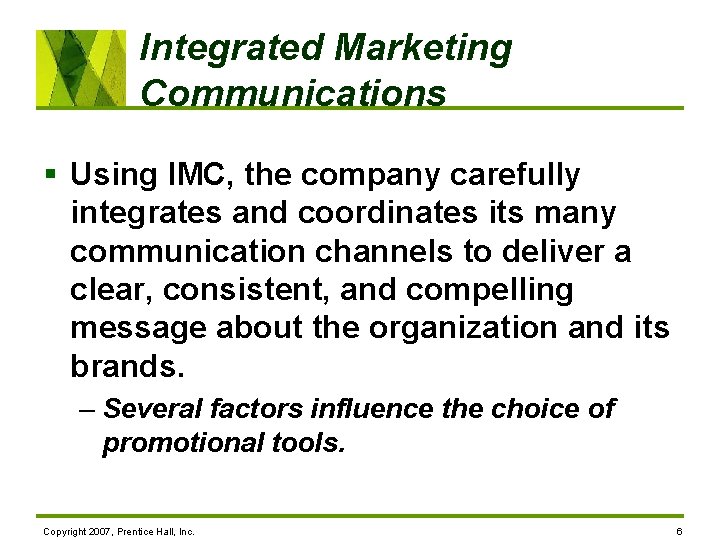 Integrated Marketing Communications

▪ Using IMC, the company carefully integrates and coordinates its many communication channels to deliver a clear, consistent, and compelling message about the organization and its brands.

– Several factors influence the choice of promotional tools.

Copyright 2007, Prentice Hall, Inc.

6